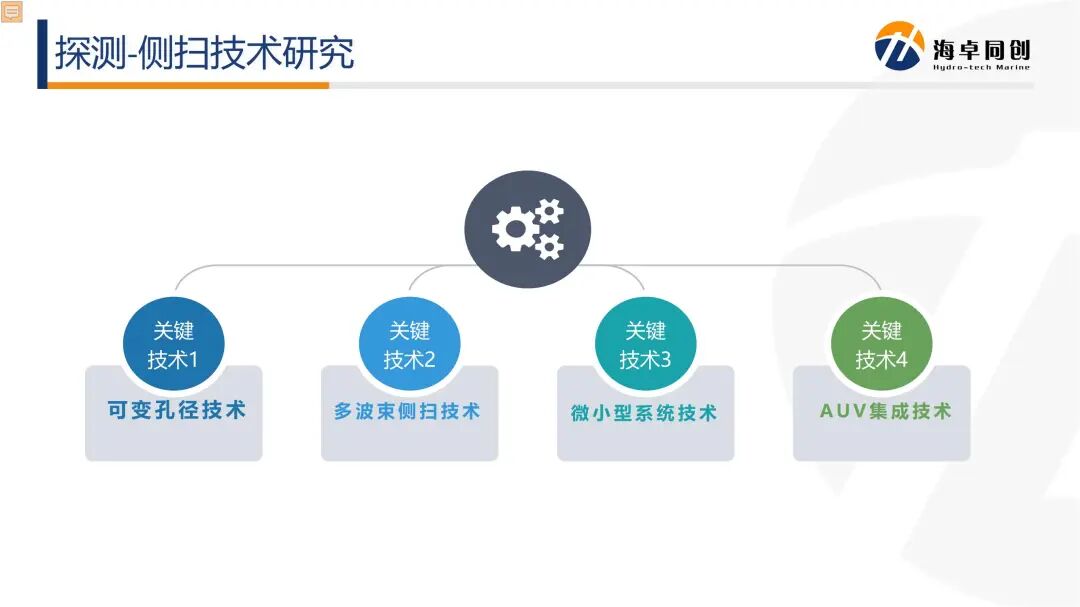 探测-侧扫技术研究

海卓同创
Hydro-tech Marine

关键技术1
可变孔径技术

关键技术2
多波束侧扫技术

关键技术3
微小型系统技术

关键技术4
AUV集成技术